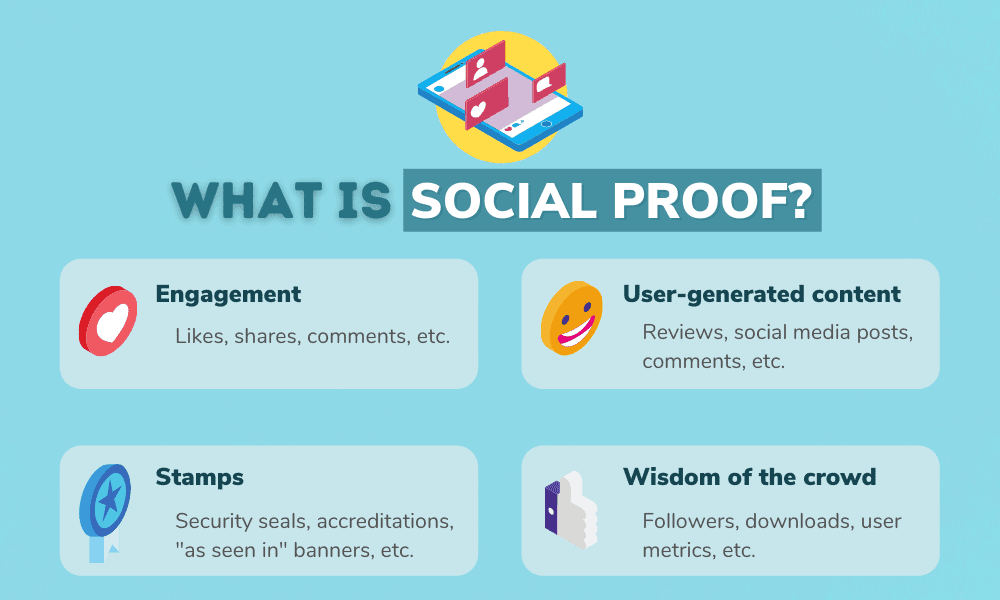 WHAT IS SOCIAL PROOF?

Engagement

Likes, shares, comments, etc.

User-generated content

Reviews, social media posts, comments, etc.

Stamps

Security seals, accreditations, "as seen in" banners, etc.

Wisdom of the crowd

Followers, downloads, user metrics, etc.